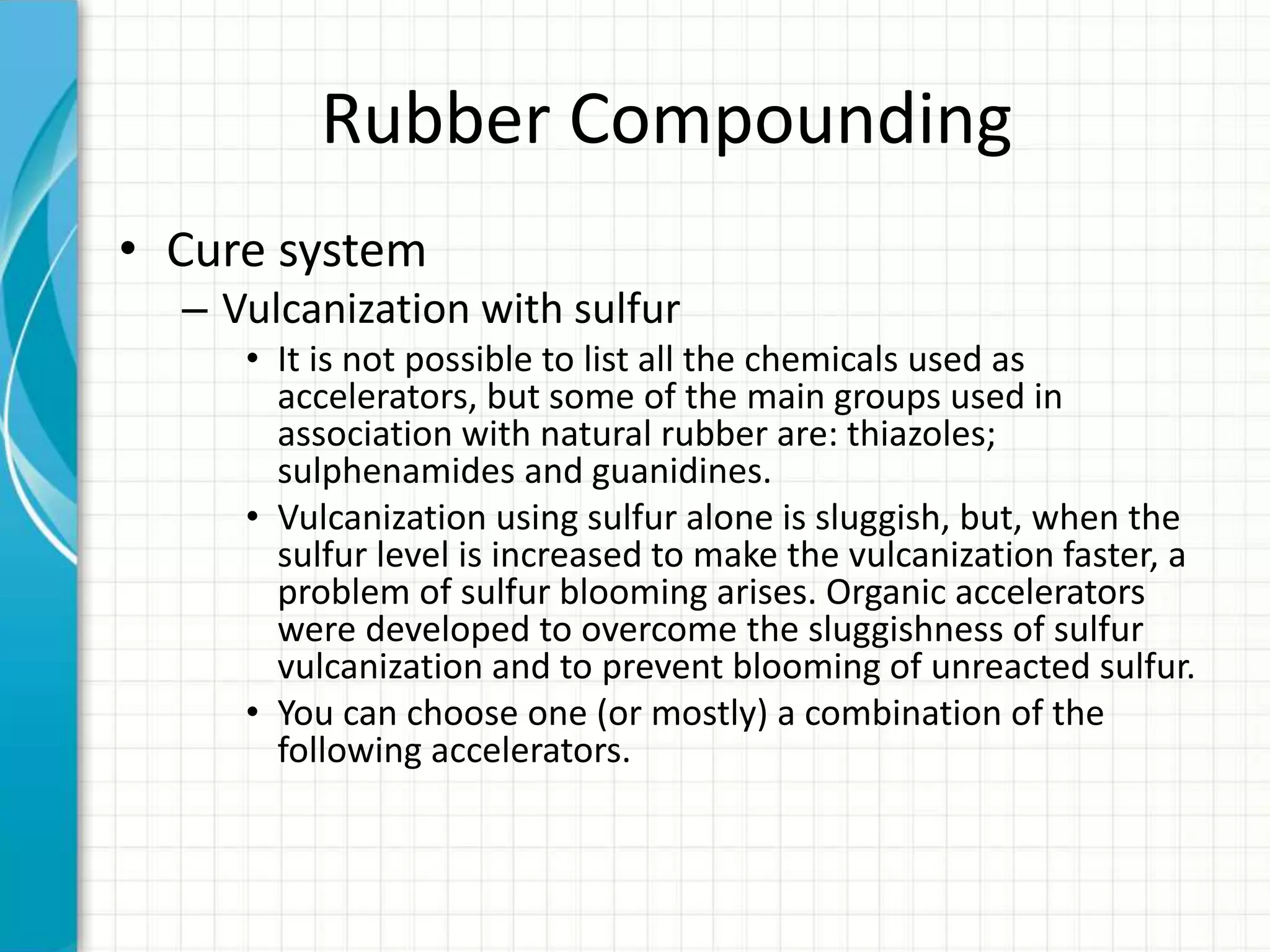 Rubber Compounding

• Cure system

– Vulcanization with sulfur

• It is not possible to list all the chemicals used as accelerators, but some of the main groups used in association with natural rubber are: thiazoles; sulphenamides and guanidines.

• Vulcanization using sulfur alone is sluggish, but, when the sulfur level is increased to make the vulcanization faster, a problem of sulfur blooming arises. Organic accelerators were developed to overcome the sluggishness of sulfur vulcanization and to prevent blooming of unreacted sulfur.

• You can choose one (or mostly) a combination of the following accelerators.